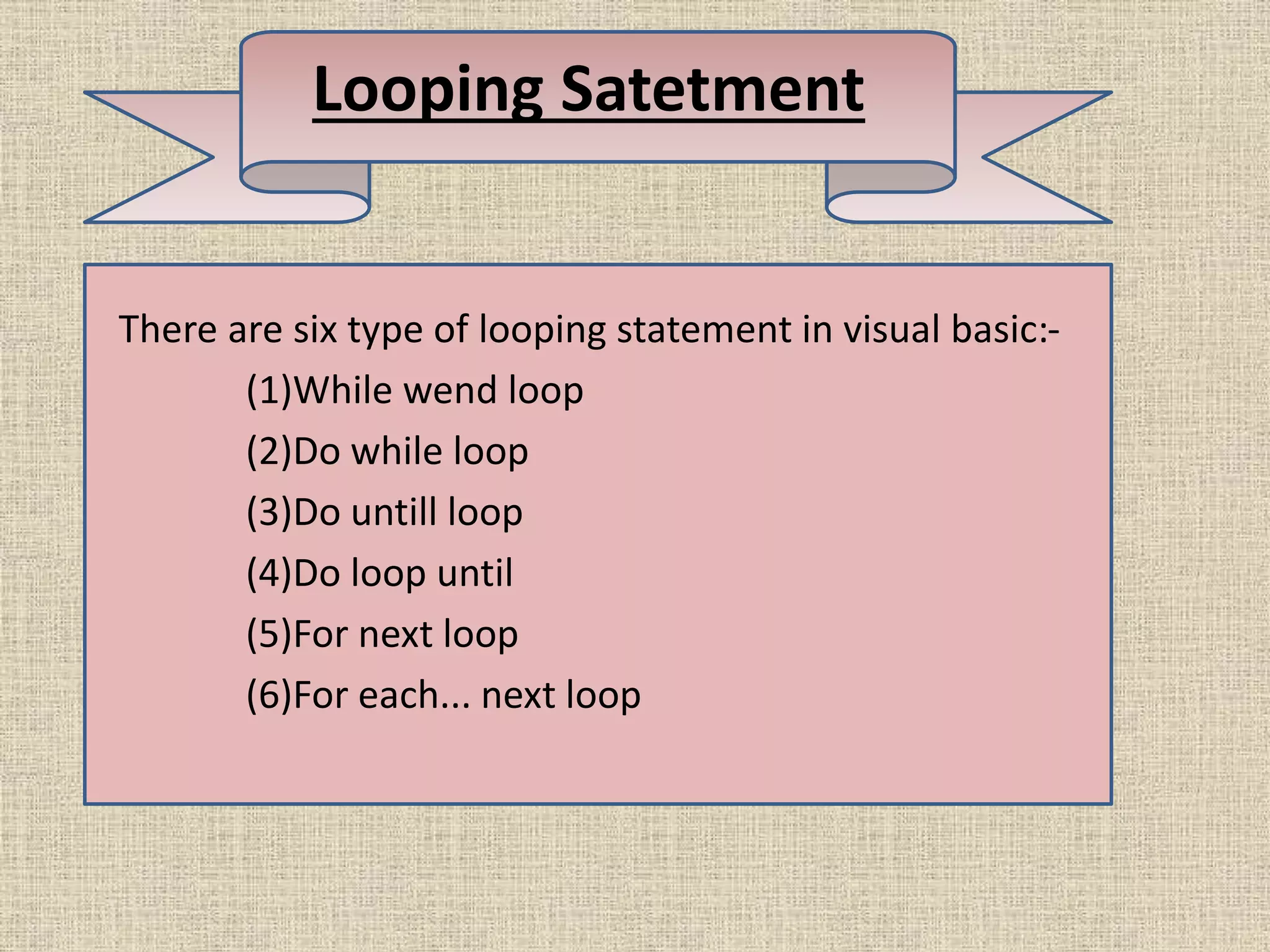 Looping Satetment

There are six type of looping statement in visual basic:-

(1)While wend loop

(2)Do while loop

(3)Do untill loop

(4)Do loop until

(5)For next loop

(6)For each... next loop